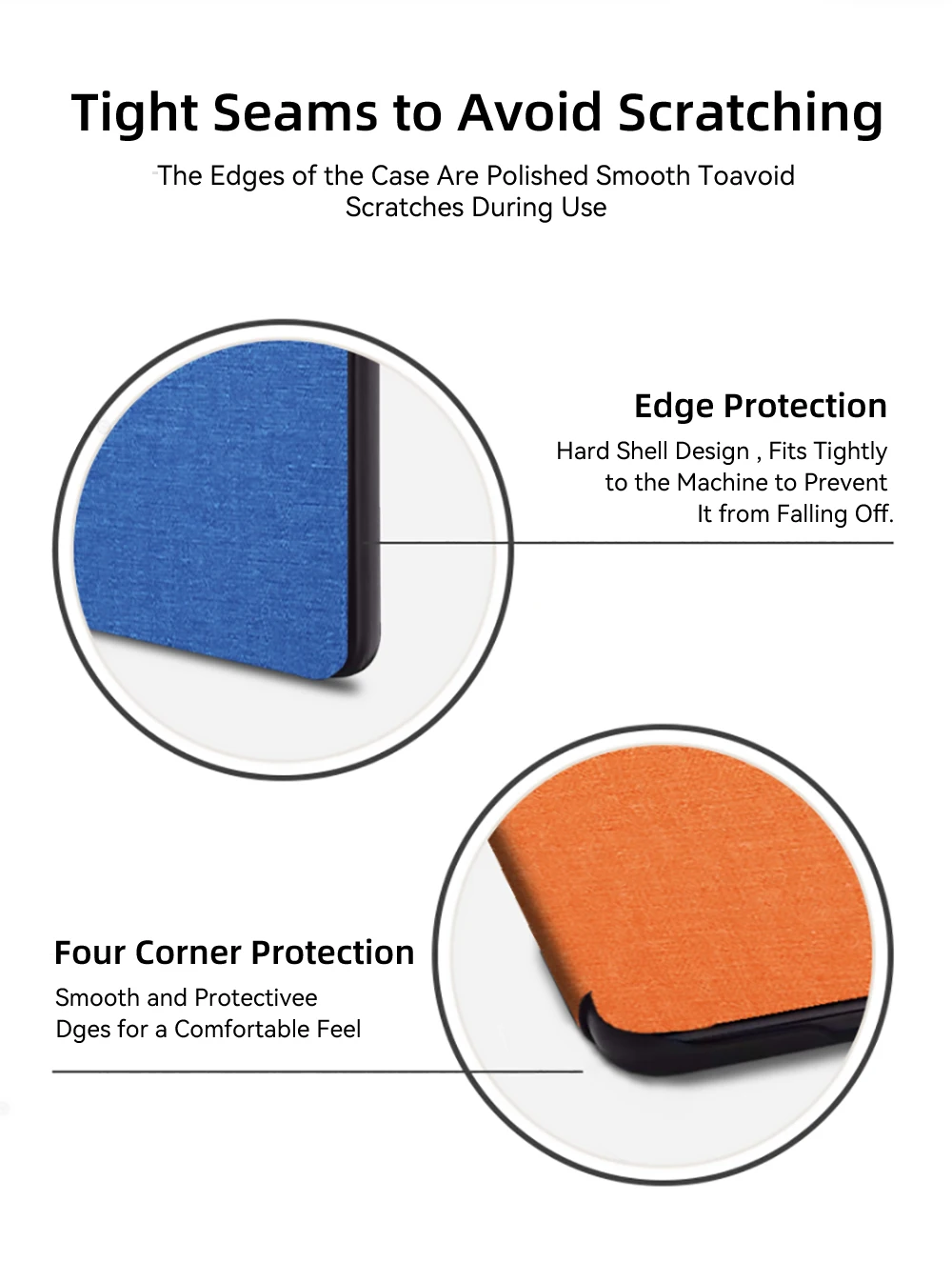 Tight Seams to Avoid Scratching

The Edges of the Case Are Polished Smooth Toavoid Scratches During Use

Edge Protection

Hard Shell Design , Fits Tightly to the Machine to Prevent It from Falling Off.

Four Corner Protection

Smooth and Protectivee Dges for a Comfortable Feel